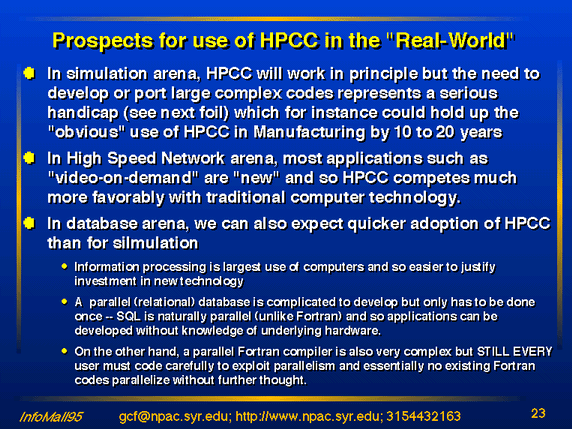 Prospects for use of HPCC in the "Real-World"

In simulation arena, HPCC will work in principle but the need to develop or port large complex codes represents a serious handicap (see next foil) which for instance could hold up the "obvious" use of HPCC in Manufacturing by 10 to 20 years

In High Speed Network arena, most applications such as "video-on-demand" are "new" and so HPCC competes much more favorably with traditional computer technology.

In database arena, we can also expect quicker adoption of HPCC than for silmulation

Information processing is largest use of computers and so easier to justify investment in new technology

A parallel (relational) database is complicated to develop but only has to be done once -- SQL is naturally parallel (unlike Fortran) and so applications can be developed without knowledge of underlying hardware.

On the other hand, a parallel Fortran compiler is also very complex but STILL EVERY user must code carefully to exploit parallelism and essentially no existing Fortran codes parallelize without further thought.

InfoMall95 gcf@npac.syr.edu; http://www.npac.syr.edu; 3154432163 23